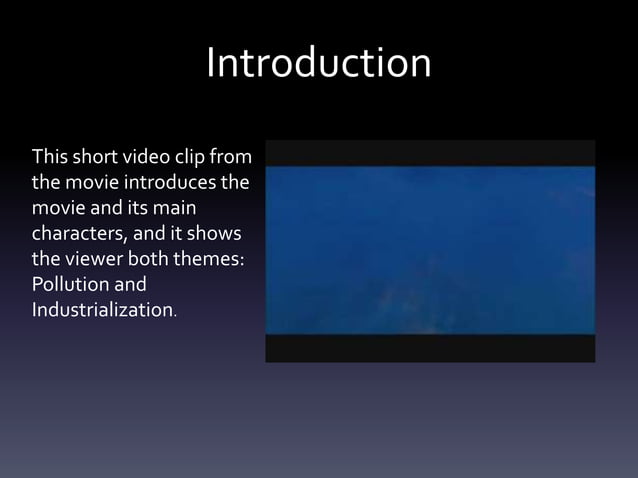 Introduction

This short video clip from the movie introduces the movie and its main characters, and it shows the viewer both themes: Pollution and Industrialization.